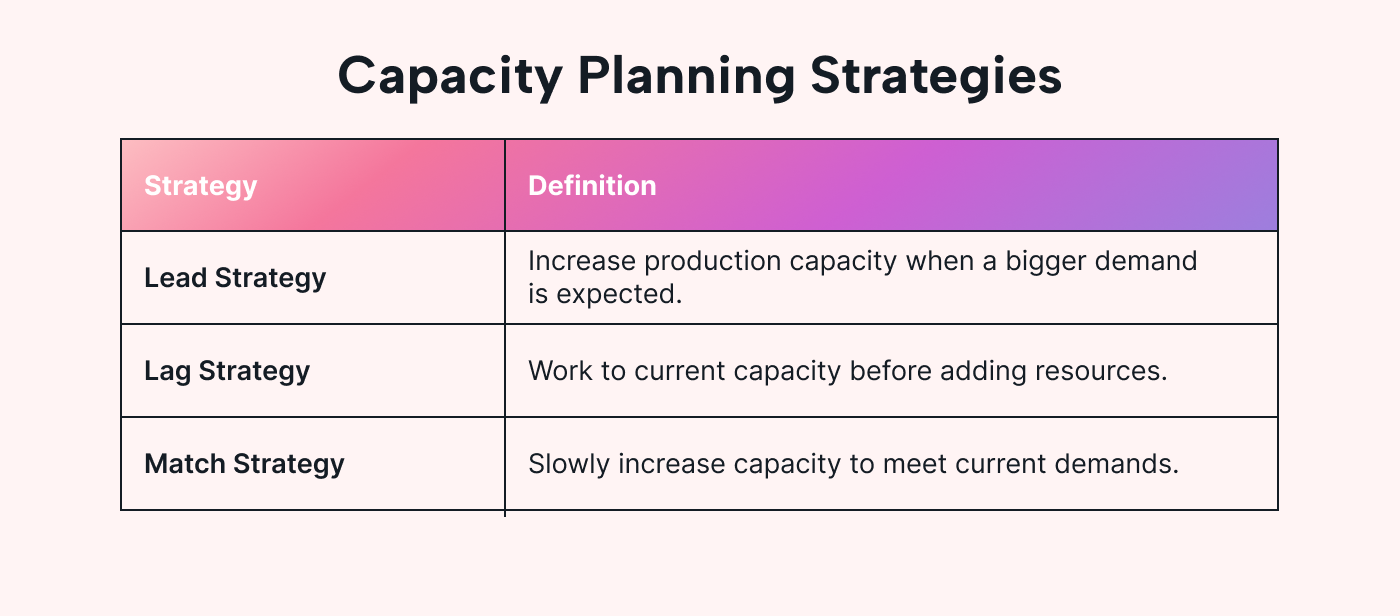 Capacity Planning Strategies

| Strategy | Definition |
|---|---|
| Lead Strategy | Increase production capacity when a bigger demand is expected. |
| Lag Strategy | Work to current capacity before adding resources. |
| Match Strategy | Slowly increase capacity to meet current demands. |